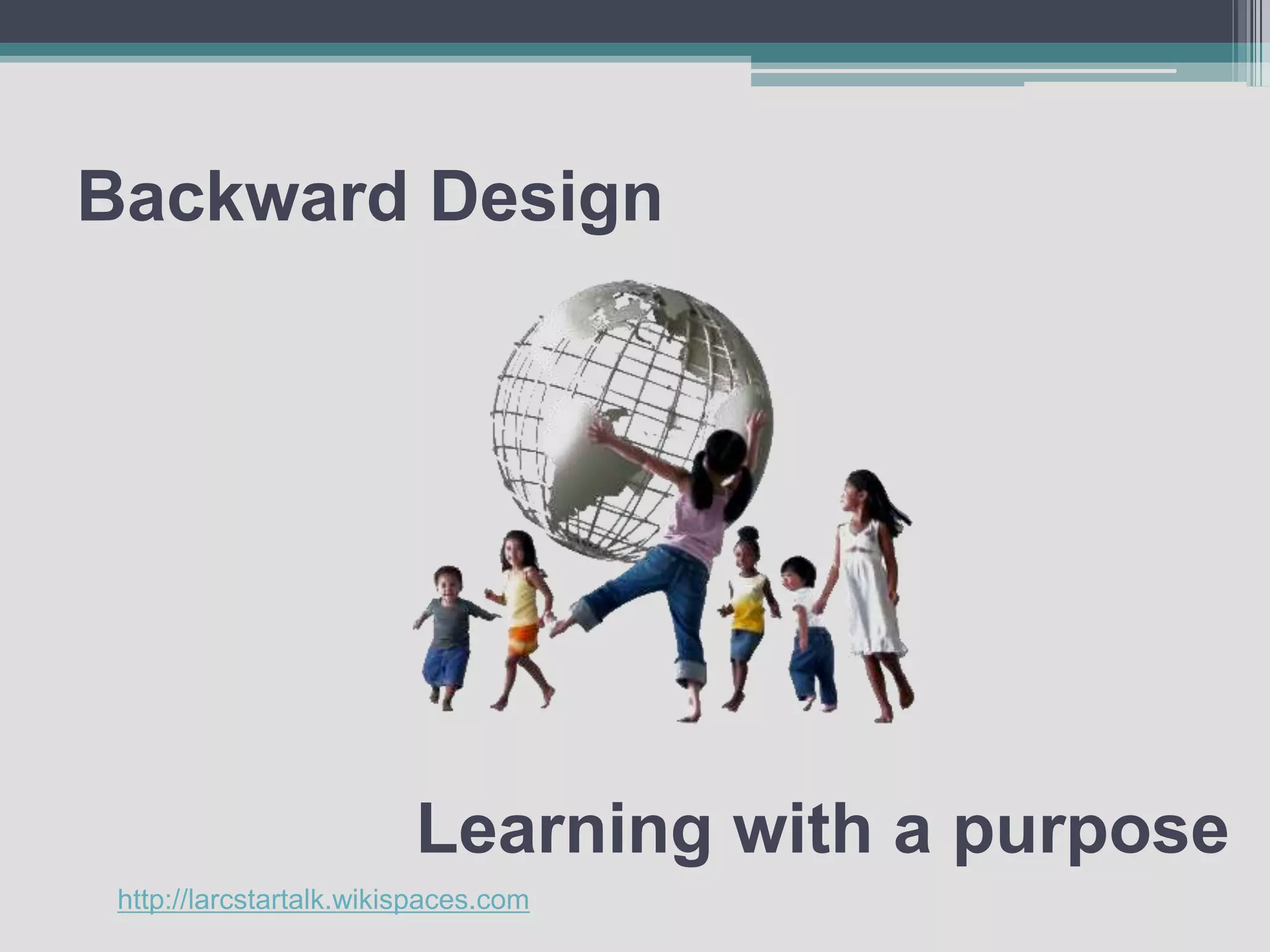 Backward Design

Learning with a purpose

http://larcstartalk.wikispaces.com